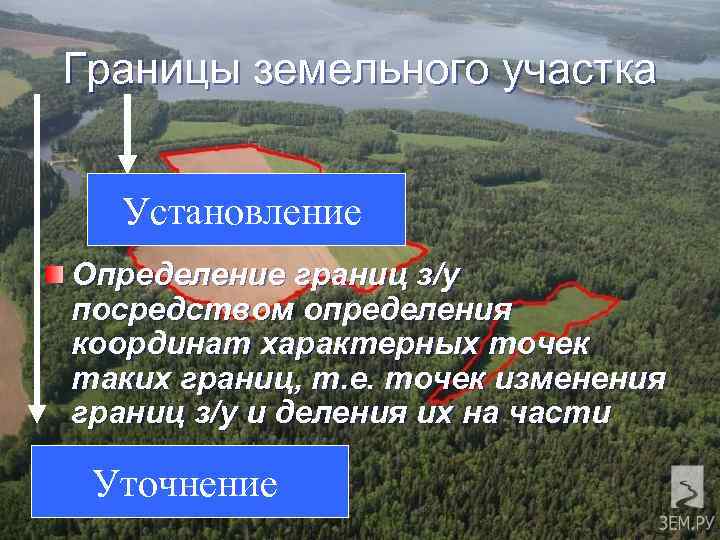 Границы земельного участка

Установление

Определение границ з/у посредством определения координат характерных точек таких границ, т.е. точек изменения границ з/у и деления их на части

Уточнение

ЗЕМ.РУ